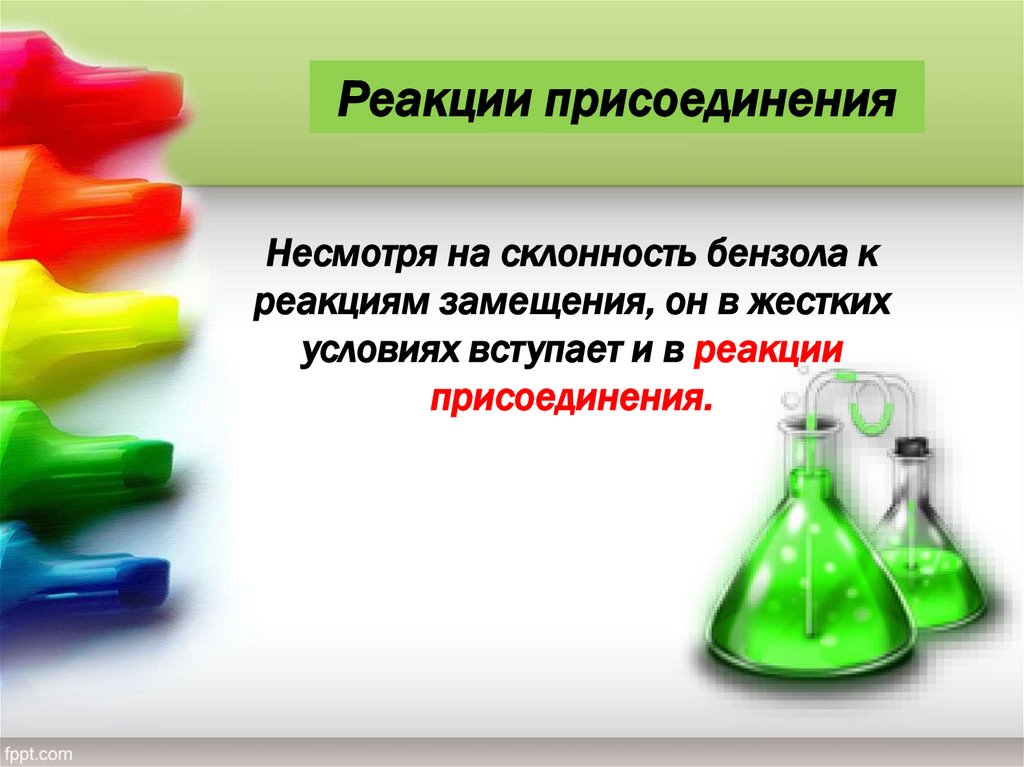 Реакции присоединения

Несмотря на склонность бензола к реакциям замещения, он в жестких условиях вступает и в реакции присоединения.

fppt.com